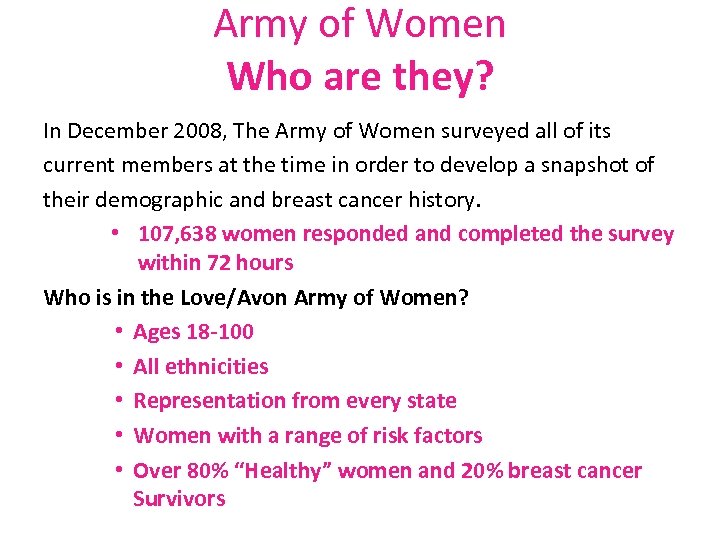 Army of Women
Who are they?

In December 2008, The Army of Women surveyed all of its current members at the time in order to develop a snapshot of their demographic and breast cancer history.

• 107,638 women responded and completed the survey within 72 hours

Who is in the Love/Avon Army of Women?

• Ages 18-100
• All ethnicities
• Representation from every state
• Women with a range of risk factors
• Over 80% "Healthy" women and 20% breast cancer Survivors